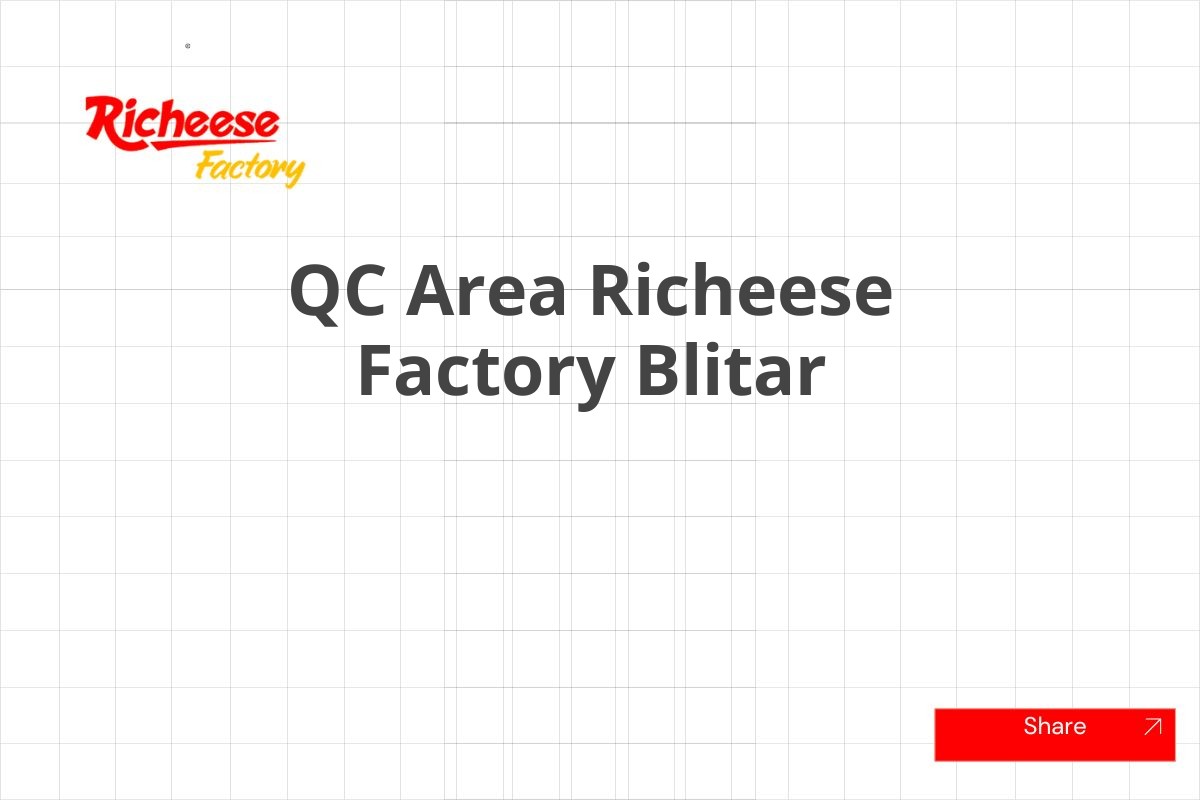 Richeese Factory

QC Area Richeese Factory Blitar

Share